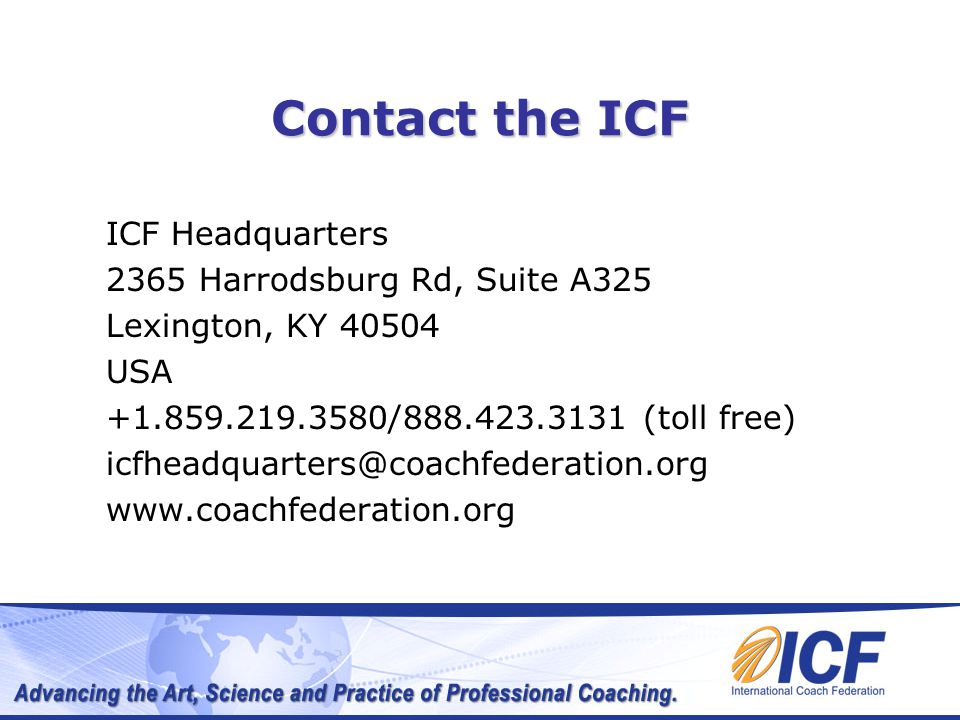 Contact the ICF

ICF Headquarters
2365 Harrodsburg Rd, Suite A325
Lexington, KY 40504
USA
+1.859.219.3580/888.423.3131 (toll free)
icfheadquarters@coachfederation.org
www.coachfederation.org

Advancing the Art, Science and Practice of Professional Coaching.

ICF
International Coach Federation